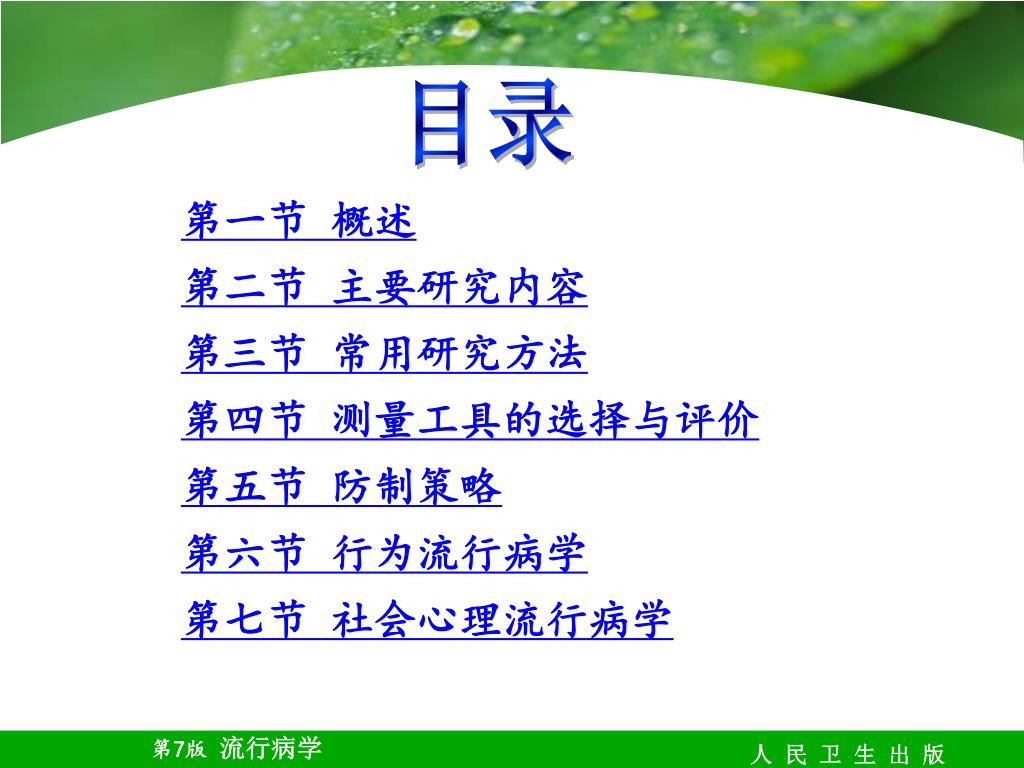 目录

第一节 概述

第二节 主要研究内容

第三节 常用研究方法

第四节 测量工具的选择与评价

第五节 防制策略

第六节 行为流行病学

第七节 社会心理流行病学

第7版 流行病学

人 民 卫 生 出 版